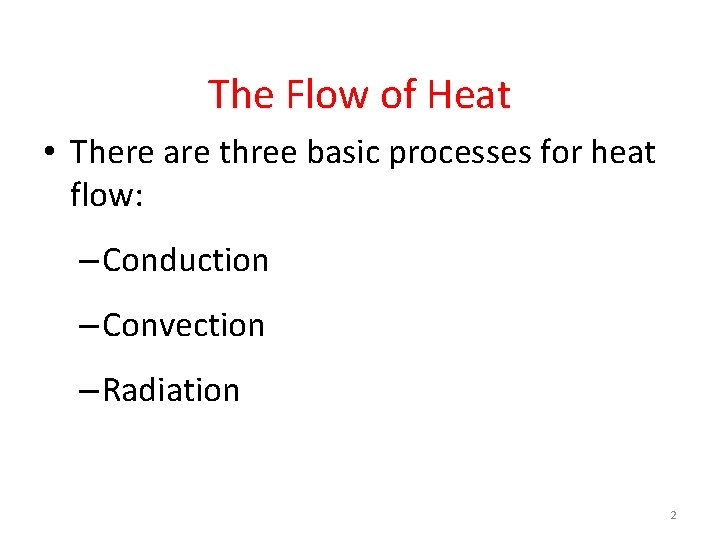 The Flow of Heat

• There are three basic processes for heat flow:

– Conduction

– Convection

– Radiation

2